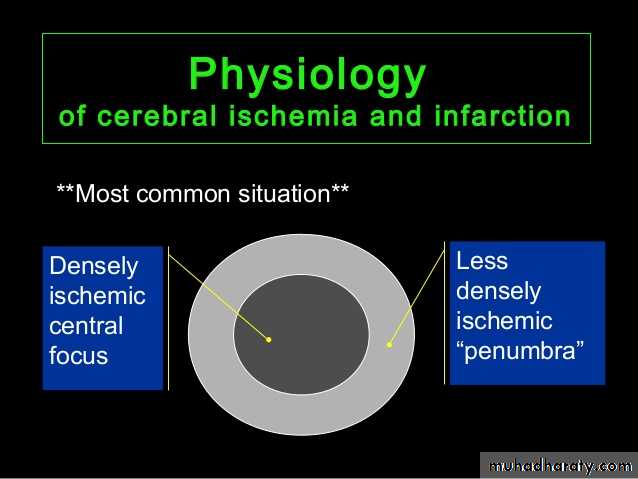 Physiology
of cerebral ischemia and infarction

**Most common situation**

Densely ischemic central focus

Less densely ischemic “penumbra”

muhadharaty.com